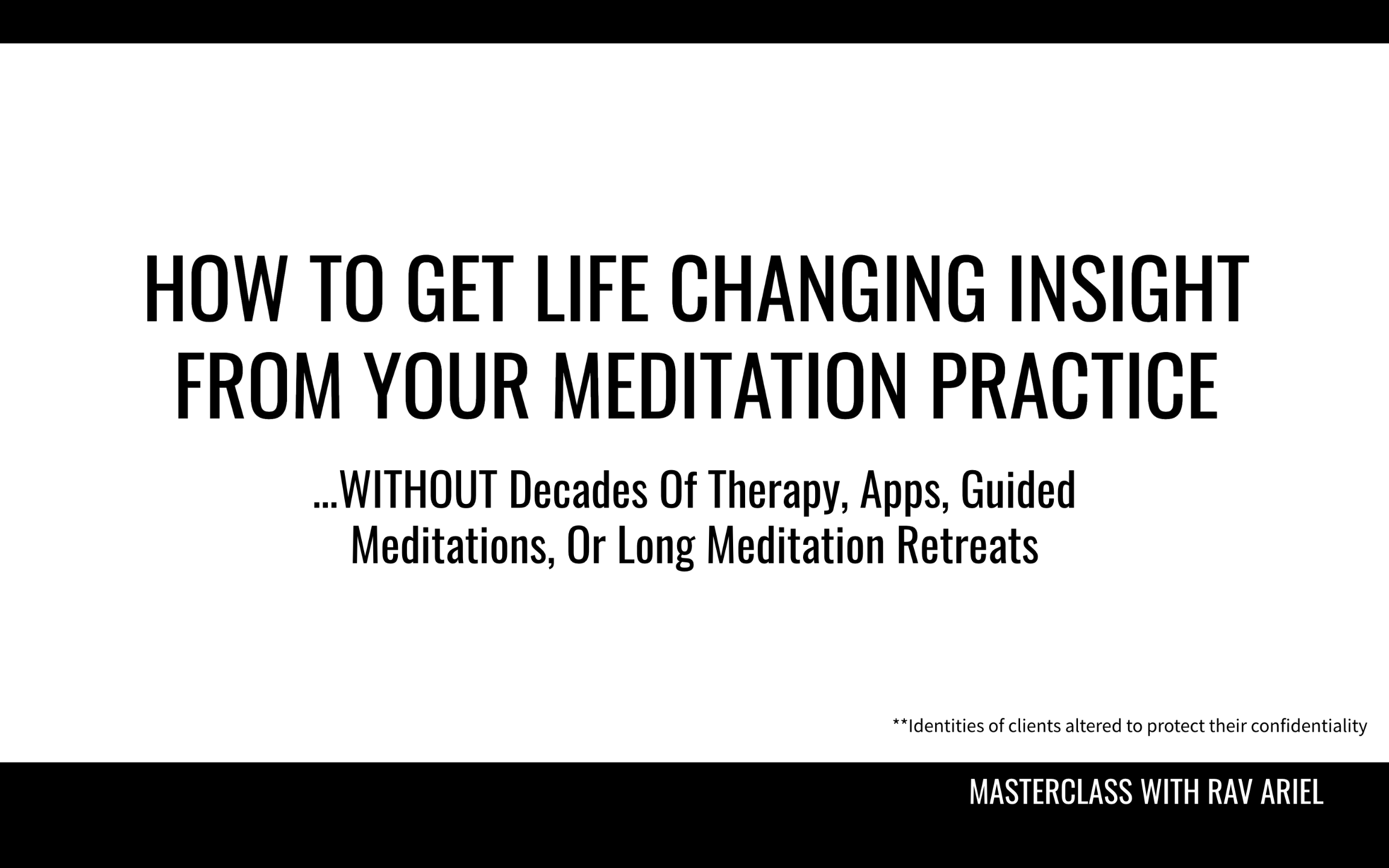 HOW TO GET LIFE CHANGING INSIGHT FROM YOUR MEDITATION PRACTICE

...WITHOUT Decades Of Therapy, Apps, Guided Meditations, Or Long Meditation Retreats

**Identities of clients altered to protect their confidentiality

MASTERCLASS WITH RAV ARIEL